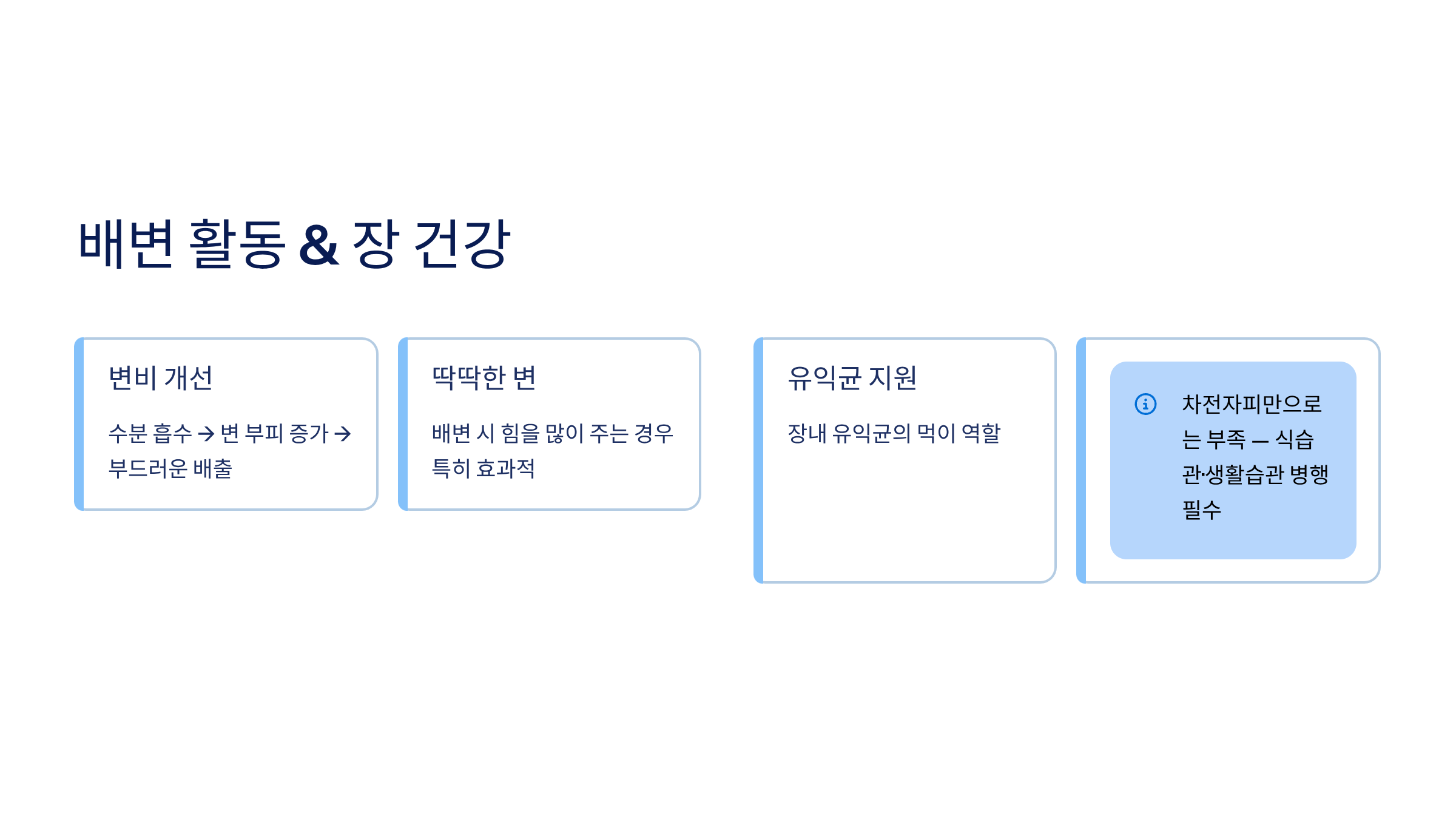 배변 활동 & 장 건강

변비 개선

수분 흡수 → 변 부피 증가 → 부드러운 배출

딱딱한 변

배변 시 힘을 많이 주는 경우 특히 효과적

유익균 지원

장내 유익균의 먹이 역할

차전자피만으로는 부족 — 식습관·생활습관 병행 필수